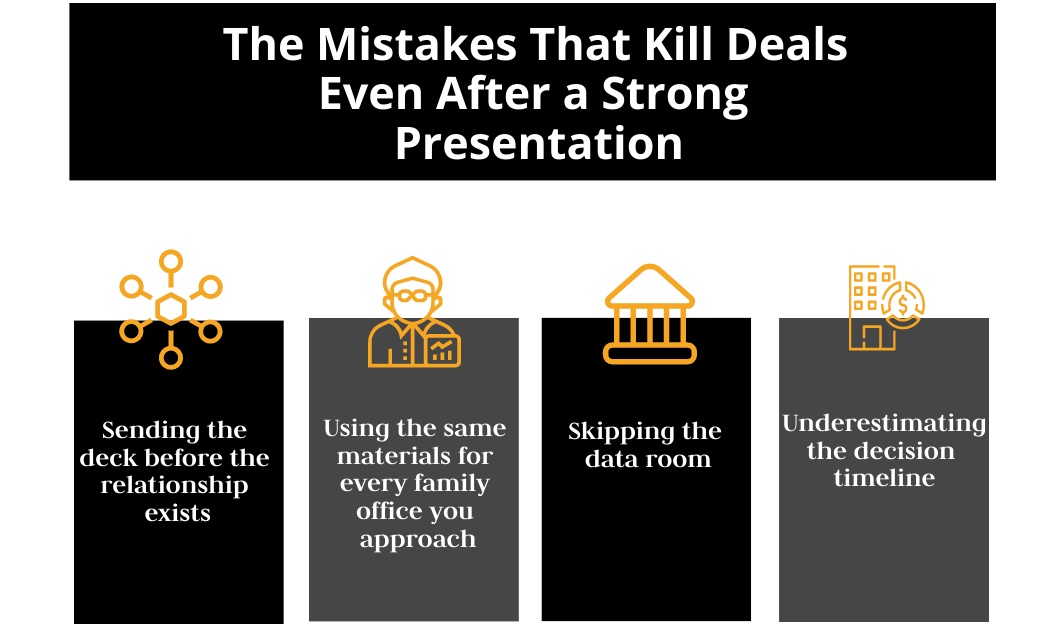 The Mistakes That Kill Deals Even After a Strong Presentation

Sending the deck before the relationship exists

Using the same materials for every family office you approach

Skipping the data room

Underestimating the decision timeline